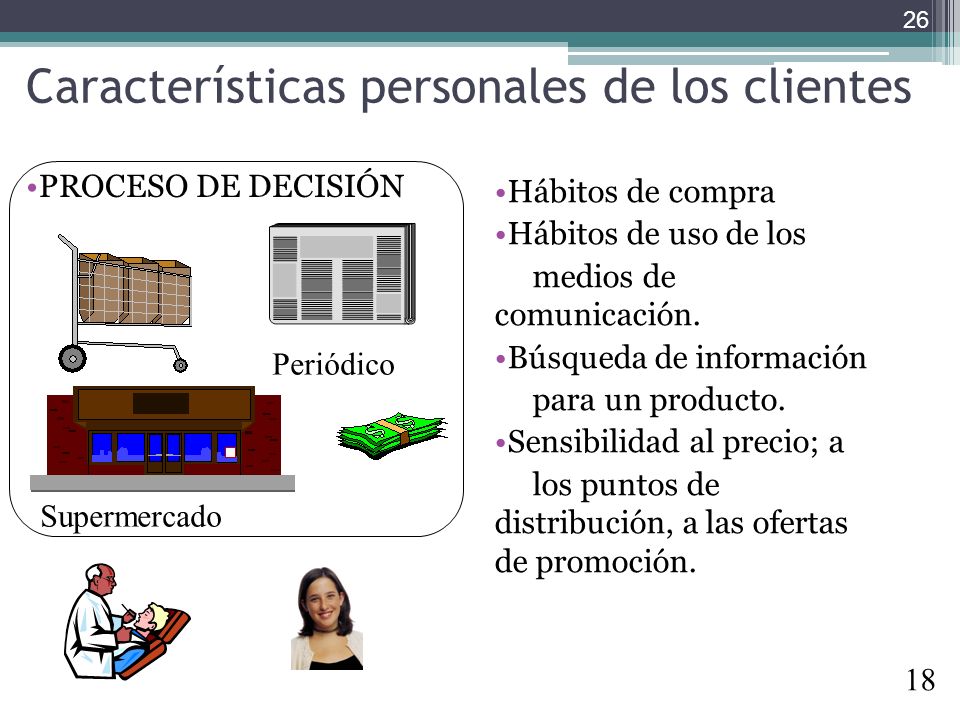 26

Características personales de los clientes

•PROCESO DE DECISIÓN

Periódico

Supermercado

•Hábitos de compra
•Hábitos de uso de los medios de comunicación.
•Búsqueda de información para un producto.
•Sensibilidad al precio; a los puntos de distribución, a las ofertas de promoción.

18